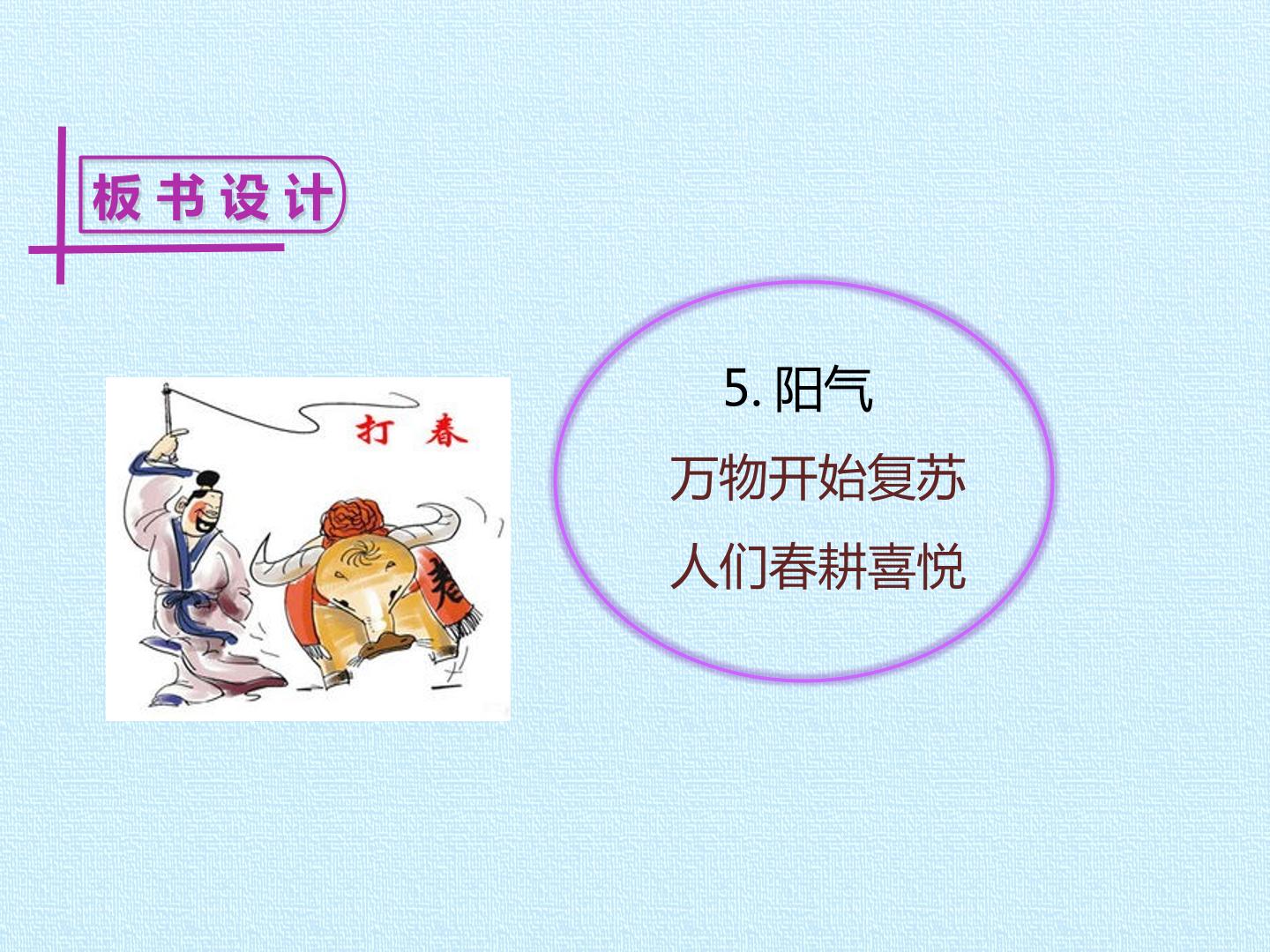 板书设计

打 春

春

5. 阳气

万物开始复苏

人们春耕喜悦